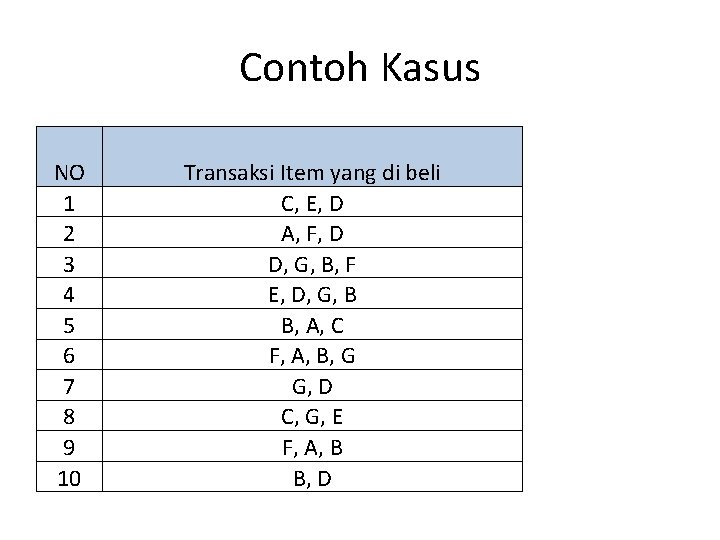 Contoh Kasus

| NO | Transaksi Item yang di beli |
|---|---|
| 1 | C, E, D |
| 2 | A, F, D |
| 3 | D, G, B, F |
| 4 | E, D, G, B |
| 5 | B, A, C |
| 6 | F, A, B, G |
| 7 | G, D |
| 8 | C, G, E |
| 9 | F, A, B |
| 10 | B, D |